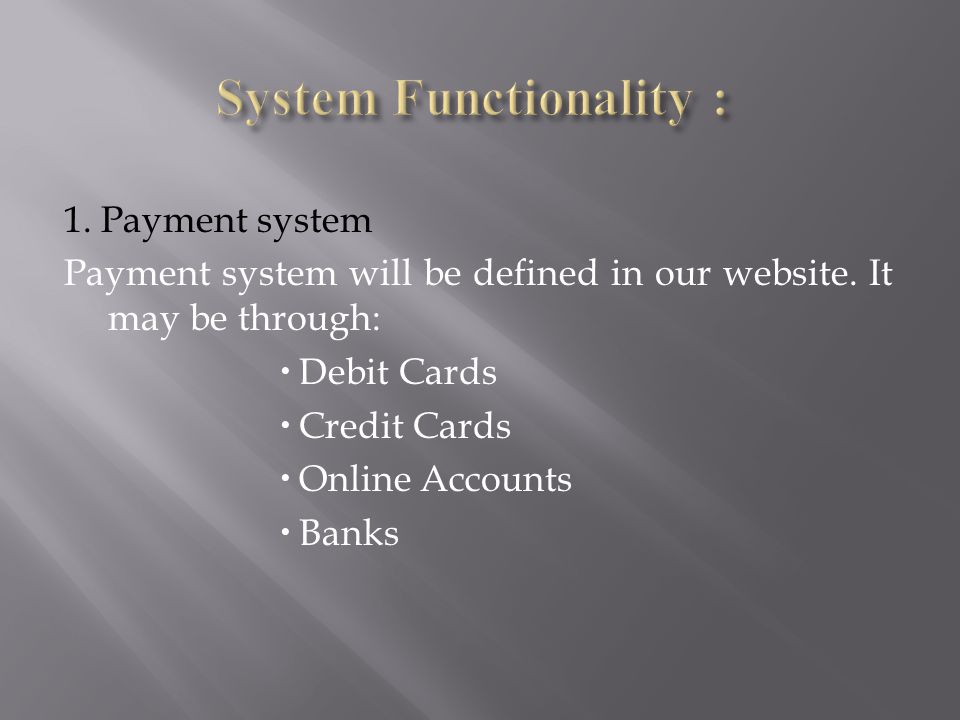 System Functionality :

1. Payment system

Payment system will be defined in our website. It may be through:

• Debit Cards
• Credit Cards
• Online Accounts
• Banks